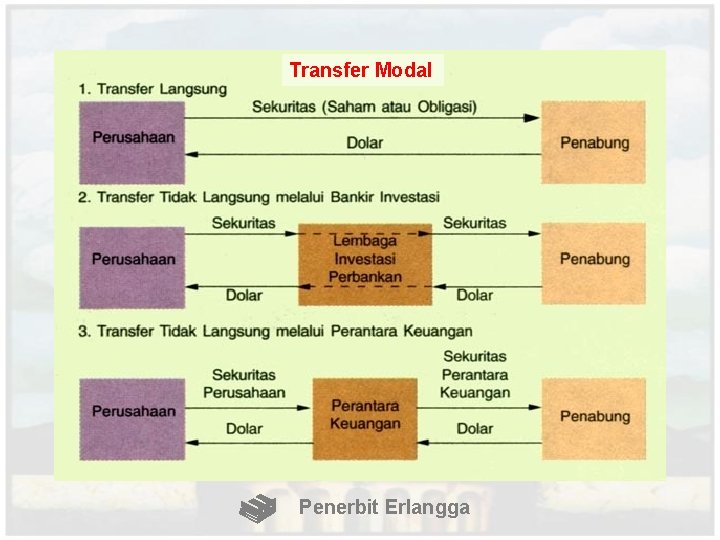 Transfer Modal

1. Transfer Langsung

Perusahaan

Sekuritas (Saham atau Obligasi)

Dolar

Penabung

2. Transfer Tidak Langsung melalui Bankir Investasi

Perusahaan

Sekuritas

Dolar

Lembaga Investasi Perbankan

Sekuritas

Dolar

Penabung

3. Transfer Tidak Langsung melalui Perantara Keuangan

Perusahaan

Sekuritas Perusahaan

Dolar

Perantara Keuangan

Sekuritas Perantara Keuangan

Dolar

Penabung

Penerbit Erlangga